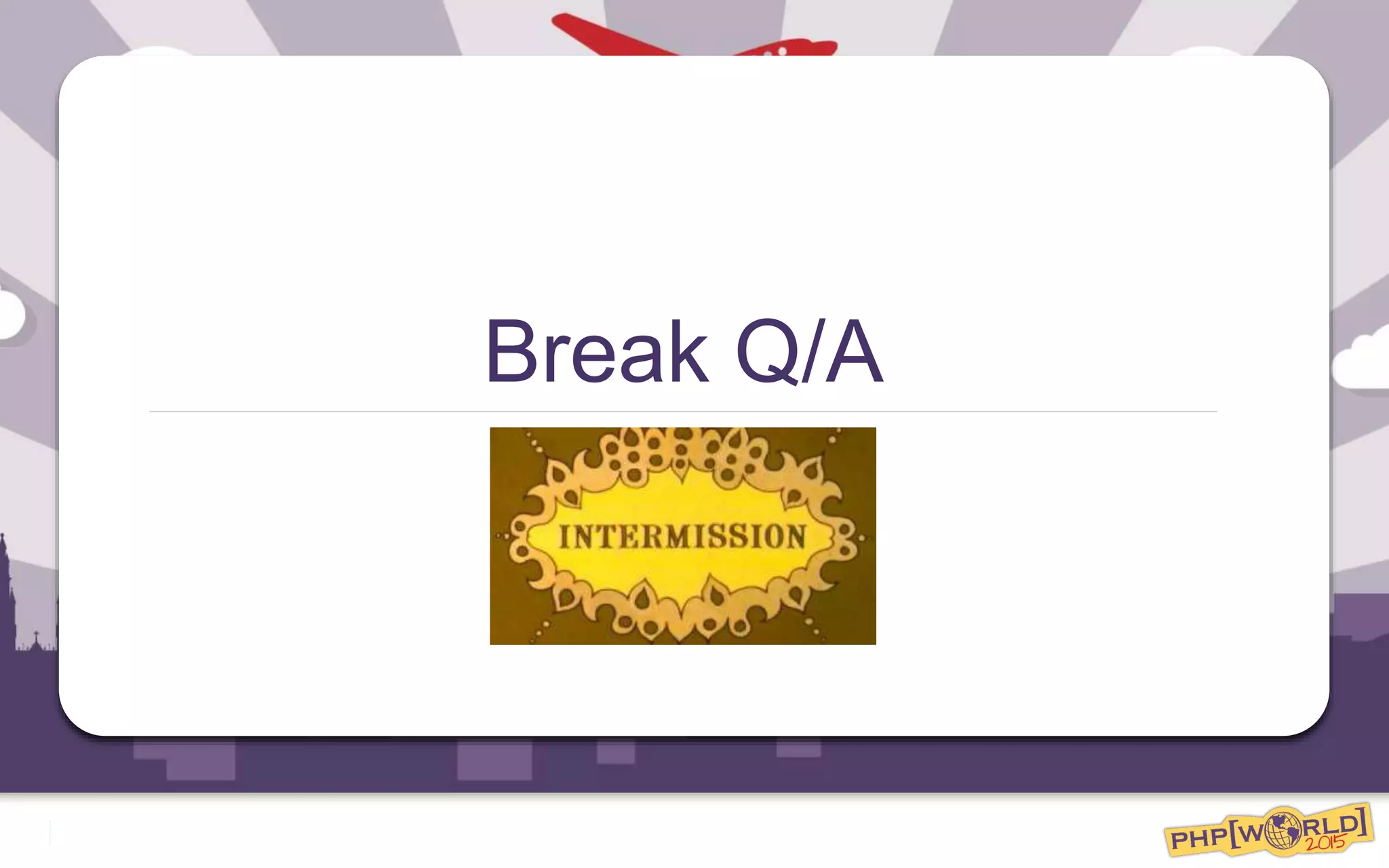 Break Q/A

INTERMISSION

PHP[WORLD] 2015